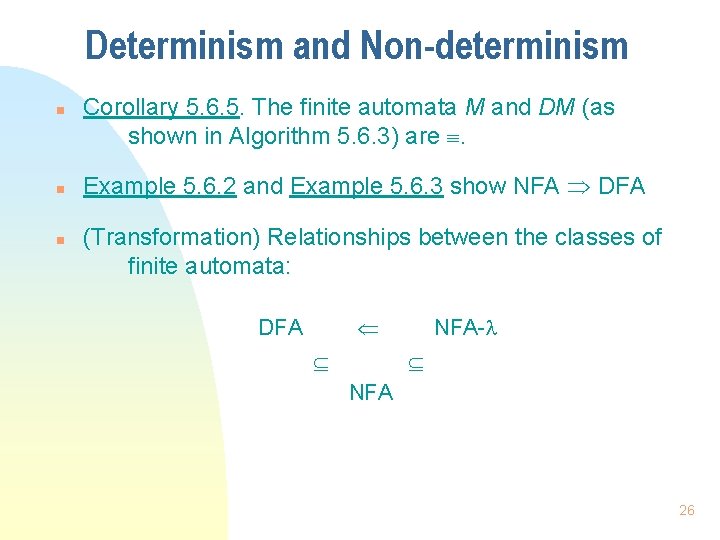 Determinism and Non-determinism

Corollary 5.6.5. The finite automata $M$ and $DM$ (as shown in Algorithm 5.6.3) are $\equiv$.

Example 5.6.2 and Example 5.6.3 show NFA $\Rightarrow$ DFA

(Transformation) Relationships between the classes of finite automata:

DFA $\Leftarrow$ NFA-$\lambda$

$\subseteq$ $\subseteq$

NFA

26